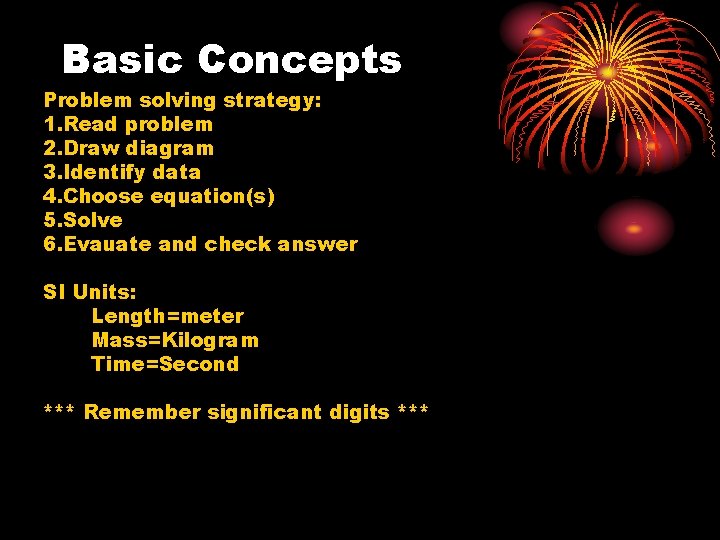 Basic Concepts

Problem solving strategy:
1.Read problem
2.Draw diagram
3.Identify data
4.Choose equation(s)
5.Solve
6.Evauate and check answer

SI Units:
Length=meter
Mass=Kilogram
Time=Second

*** Remember significant digits ***